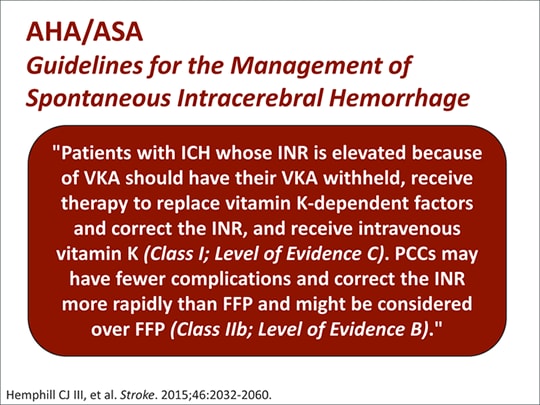 AHA/ASA
Guidelines for the Management of Spontaneous Intracerebral Hemorrhage

"Patients with ICH whose INR is elevated because of VKA should have their VKA withheld, receive therapy to replace vitamin K-dependent factors and correct the INR, and receive intravenous vitamin K (Class I; Level of Evidence C). PCCs may have fewer complications and correct the INR more rapidly than FFP and might be considered over FFP (Class IIb; Level of Evidence B)."

Hemphill CJ III, et al. Stroke. 2015;46:2032-2060.